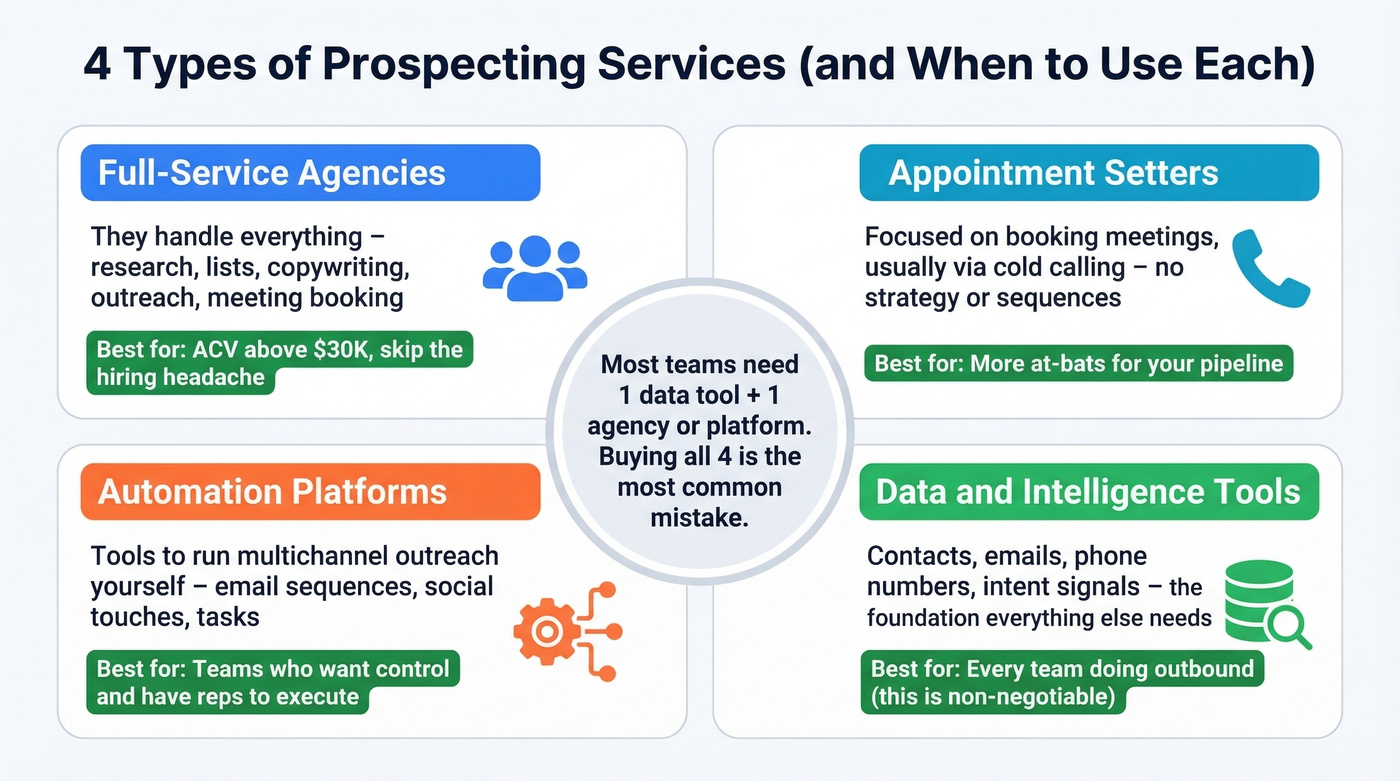 4 Types of Prospecting Services (and When to Use Each)

Full-Service Agencies

They handle everything – research, lists, copywriting, outreach, meeting booking

Best for: ACV above $30K, skip the hiring headache

Appointment Setters

Focused on booking meetings, usually via cold calling – no strategy or sequences

Best for: More at-bats for your pipeline

Most teams need 1 data tool + 1 agency or platform. Buying all 4 is the most common mistake.

Automation Platforms

Tools to run multichannel outreach yourself – email sequences, social touches, tasks

Best for: Teams who want control and have reps to execute

Data and Intelligence Tools

Contacts, emails, phone numbers, intent signals – the foundation everything else needs

Best for: Every team doing outbound (this is non-negotiable)